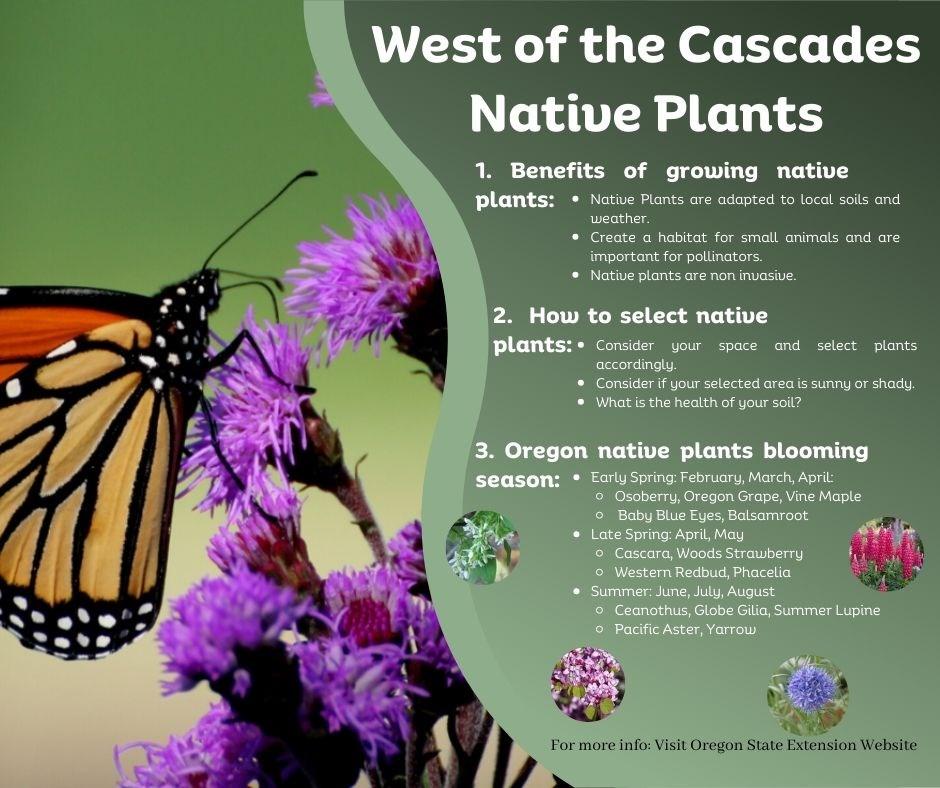 West of the Cascades Native Plants

1. Benefits of growing native plants:
- Native Plants are adapted to local soils and weather.
- Create a habitat for small animals and are important for pollinators.
- Native plants are non invasive.

2. How to select native plants:
- Consider your space and select plants accordingly.
- Consider if your selected area is sunny or shady.
- What is the health of your soil?

3. Oregon native plants blooming season:
- Early Spring: February, March, April:
  - Osoberry, Oregon Grape, Vine Maple
  - Baby Blue Eyes, Balsamroot
- Late Spring: April, May
  - Cascara, Woods Strawberry
  - Western Redbud, Phacelia
- Summer: June, July, August
  - Ceanothus, Globe Gilia, Summer Lupine
  - Pacific Aster, Yarrow

For more info: Visit Oregon State Extension Website